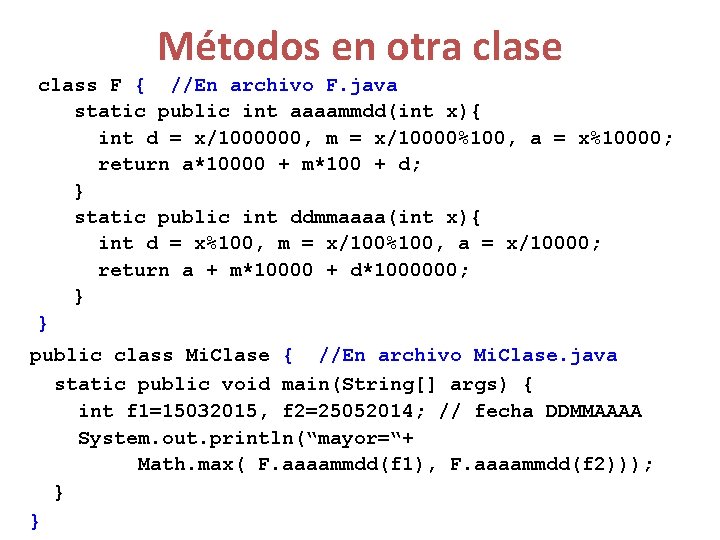 Métodos en otra clase

class F { //En archivo F.java
static public int aaaammdd(int x){
int d = x/1000000, m = x/10000%100, a = x%10000;
return a*10000 + m*100 + d;
}
static public int ddmmaaaa(int x){
int d = x%100, m = x/100%100, a = x/10000;
return a + m*10000 + d*1000000;
}
}

public class MiClase { //En archivo MiClase.java
static public void main(String[] args) {
int f1=15032015, f2=25052014; // fecha DDMMAAAA
System.out.println(“mayor=“+
Math.max( F.aaaammdd(f1), F.aaaammdd(f2)));
}
}